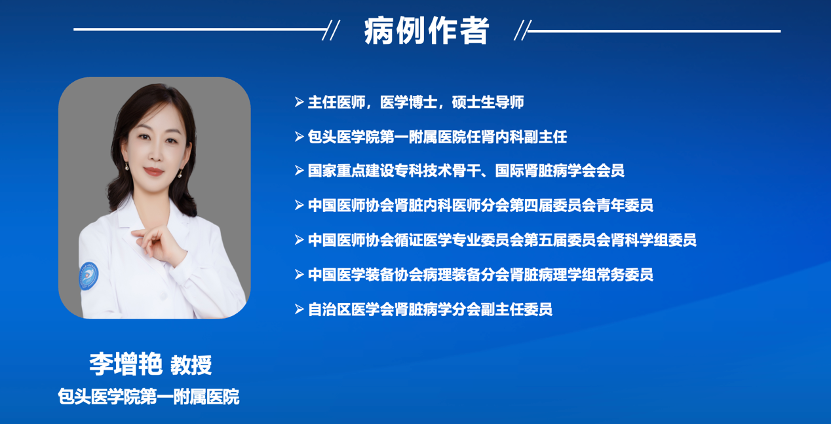 病例作者

➢ 主任医师，医学博士，硕士生导师

➢ 包头医学院第一附属医院任肾内科副主任

➢ 国家重点建设专科技术骨干、国际肾脏病学会会员

➢ 中国医师协会肾脏内科医师分会第四届委员会青年委员

➢ 中国医师协会循证医学专业委员会第五届委员会肾科学组委员

➢ 中国医学装备协会病理装备分会肾脏病理学组常务委员

➢ 自治区医学会肾脏病学分会副主任委员

李增艳 教授
包头医学院第一附属医院